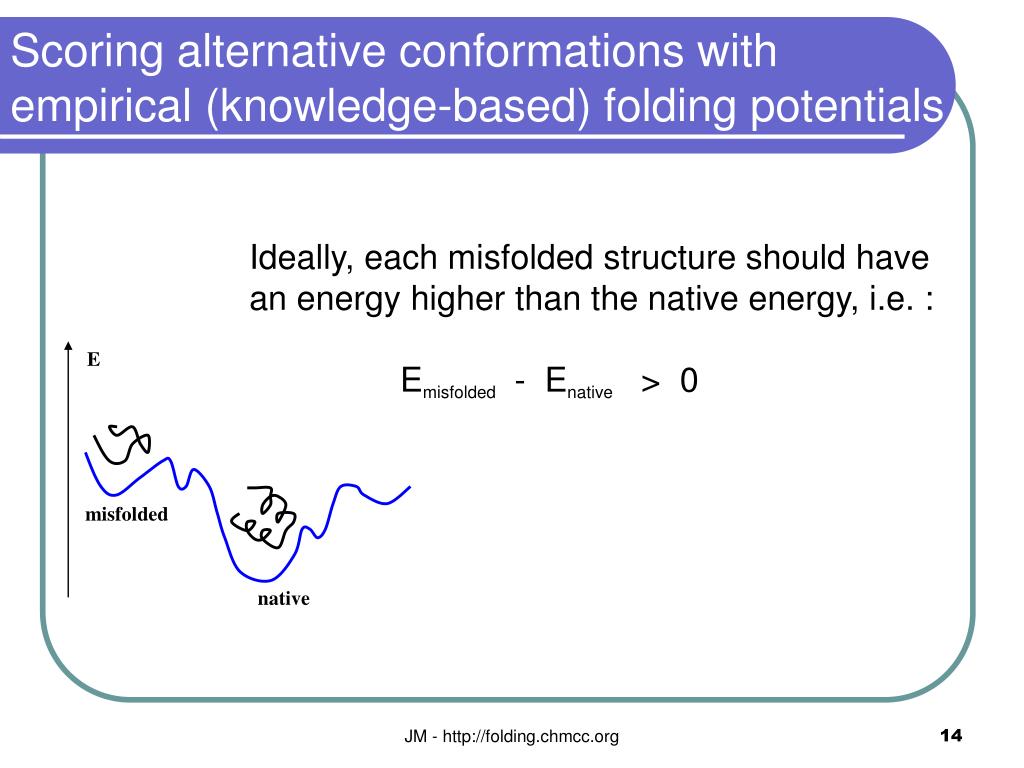 Scoring alternative conformations with empirical (knowledge-based) folding potentials

Ideally, each misfolded structure should have an energy higher than the native energy, i.e. :

$E_{misfolded} - E_{native} > 0$

E

misfolded

native

JM - http://folding.chmcc.org

14